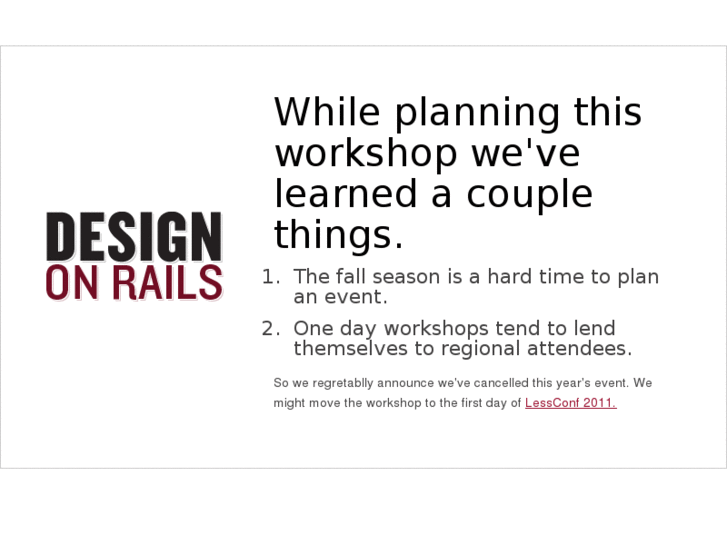 DESIGN
ON RAILS

While planning this workshop we've learned a couple things.

1. The fall season is a hard time to plan an event.
2. One day workshops tend to lend themselves to regional attendees.

So we regretablly announce we've cancelled this year's event. We might move the workshop to the first day of LessConf 2011.